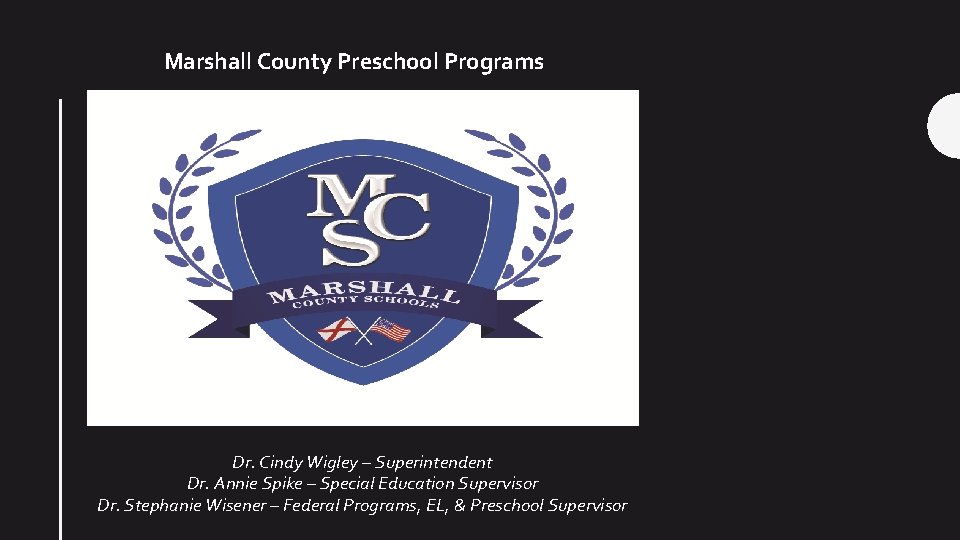 Marshall County Preschool Programs

MCS

MARSHALL
COUNTY SCHOOLS

Dr. Cindy Wigley – Superintendent
Dr. Annie Spike – Special Education Supervisor
Dr. Stephanie Wisener – Federal Programs, EL, & Preschool Supervisor